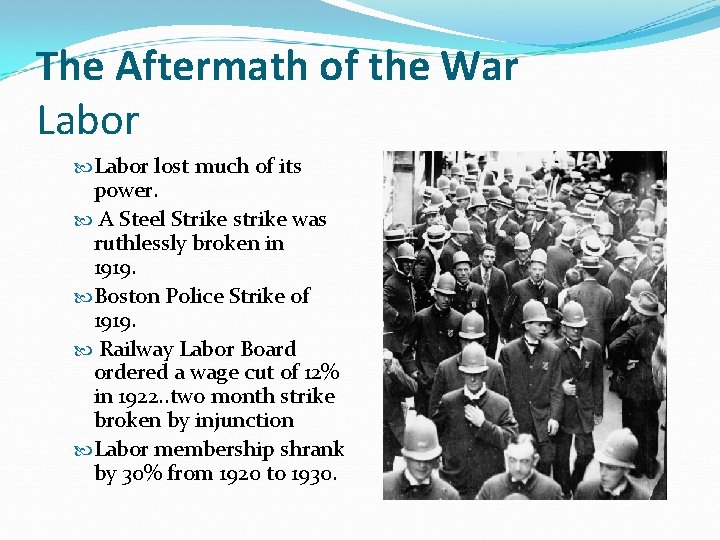 The Aftermath of the War
Labor

Labor lost much of its power.

A Steel Strike strike was ruthlessly broken in 1919.

Boston Police Strike of 1919.

Railway Labor Board ordered a wage cut of 12% in 1922..two month strike broken by injunction

Labor membership shrank by 30% from 1920 to 1930.